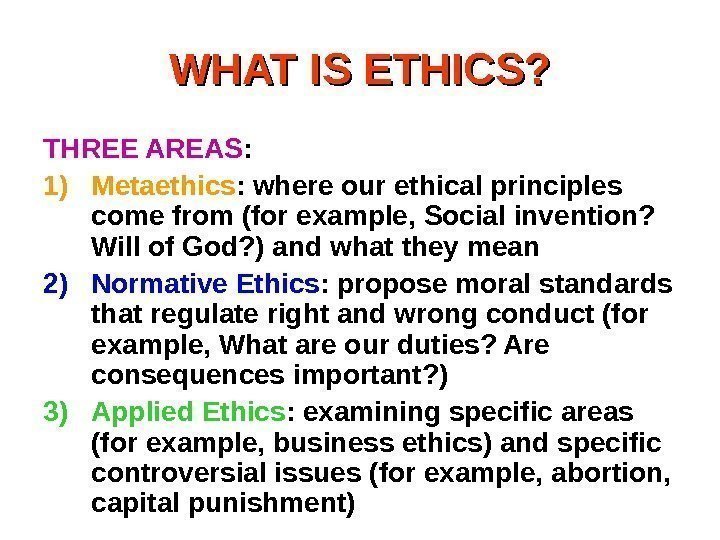 WHAT IS ETHICS?

THREE AREAS:

1) Metaethics: where our ethical principles come from (for example, Social invention? Will of God?) and what they mean

2) Normative Ethics: propose moral standards that regulate right and wrong conduct (for example, What are our duties? Are consequences important?)

3) Applied Ethics: examining specific areas (for example, business ethics) and specific controversial issues (for example, abortion, capital punishment)